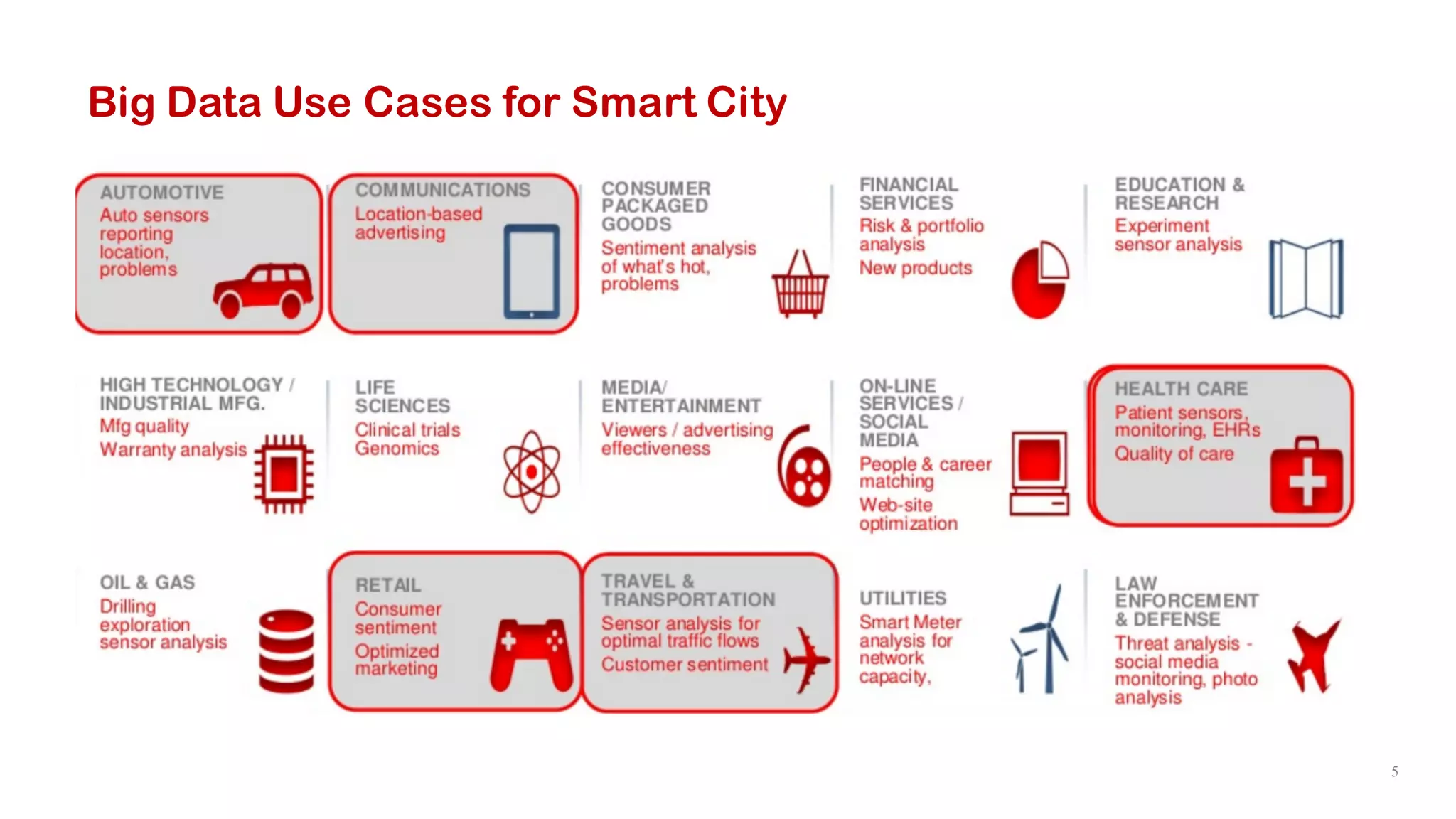 Big Data Use Cases for Smart City

AUTOMOTIVE
Auto sensors reporting location, problems

COMMUNICATIONS
Location-based advertising

CONSUMER PACKAGED GOODS
Sentiment analysis of what's hot, problems

FINANCIAL SERVICES
Risk & portfolio analysis
New products

EDUCATION & RESEARCH
Experiment sensor analysis

HIGH TECHNOLOGY / INDUSTRIAL MFG.
Mfg quality
Warranty analysis

LIFE SCIENCES
Clinical trials
Genomics

MEDIA/ ENTERTAINMENT
Viewers / advertising effectiveness

ON-LINE SERVICES / SOCIAL MEDIA
People & career matching
Web-site optimization

HEALTH CARE
Patient sensors, monitoring, EHRs
Quality of care

OIL & GAS
Drilling exploration sensor analysis

RETAIL
Consumer sentiment
Optimized marketing

TRAVEL & TRANSPORTATION
Sensor analysis for optimal traffic flows
Customer sentiment

UTILITIES
Smart Meter analysis for network capacity,

LAW ENFORCEMENT & DEFENSE
Threat analysis - social media monitoring, photo analysis

5